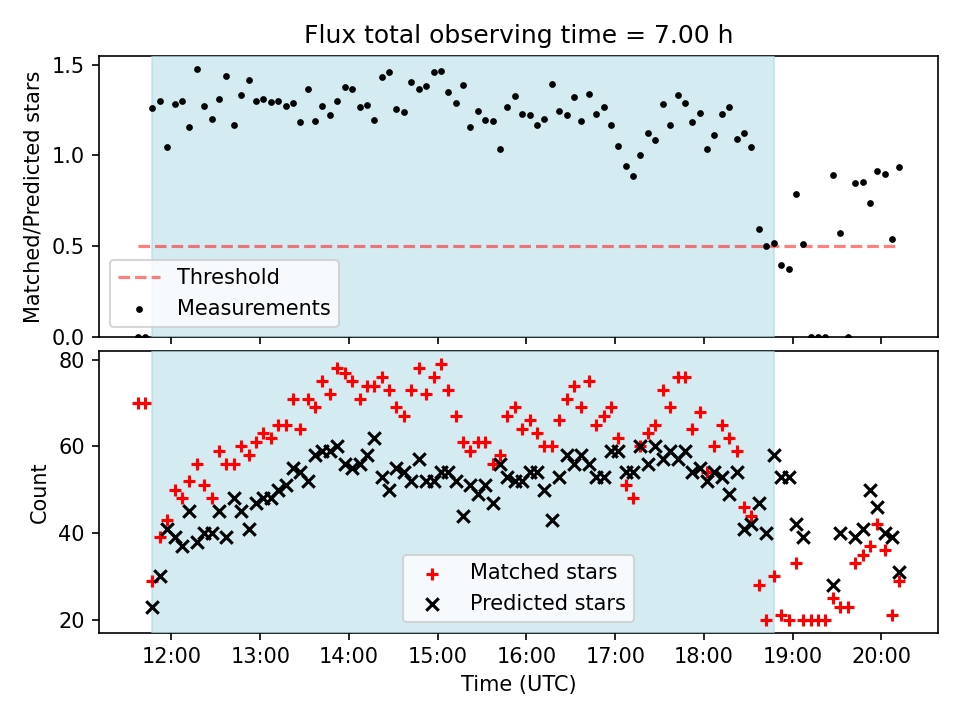 Flux total observing time = 7.00 h

Matched/Predicted stars

1.5
1.0
0.5
0.0

Threshold
Measurements

Count

80
60
40
20

Matched stars
Predicted stars

12:00
13:00
14:00
15:00
16:00
17:00
18:00
19:00
20:00

Time (UTC)